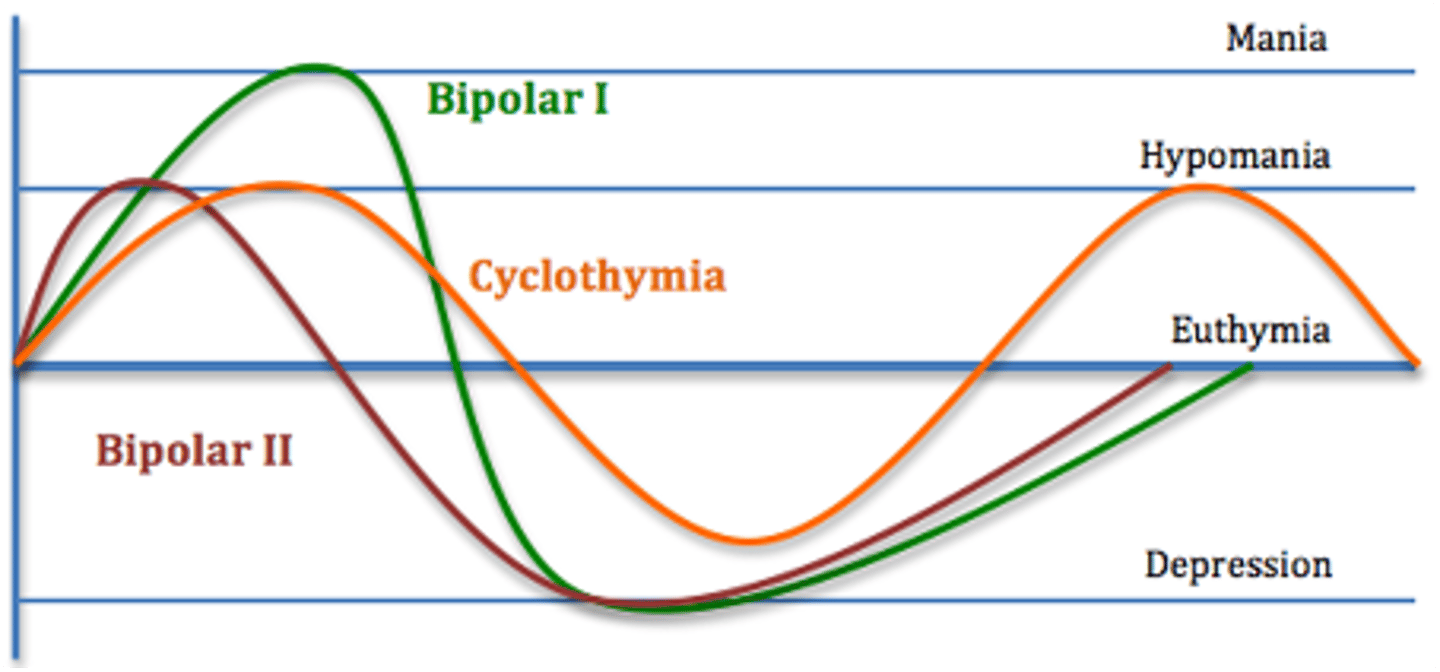 Mania

Bipolar I

Hypomania

Cyclothymia

Euthymia

Bipolar II

Depression